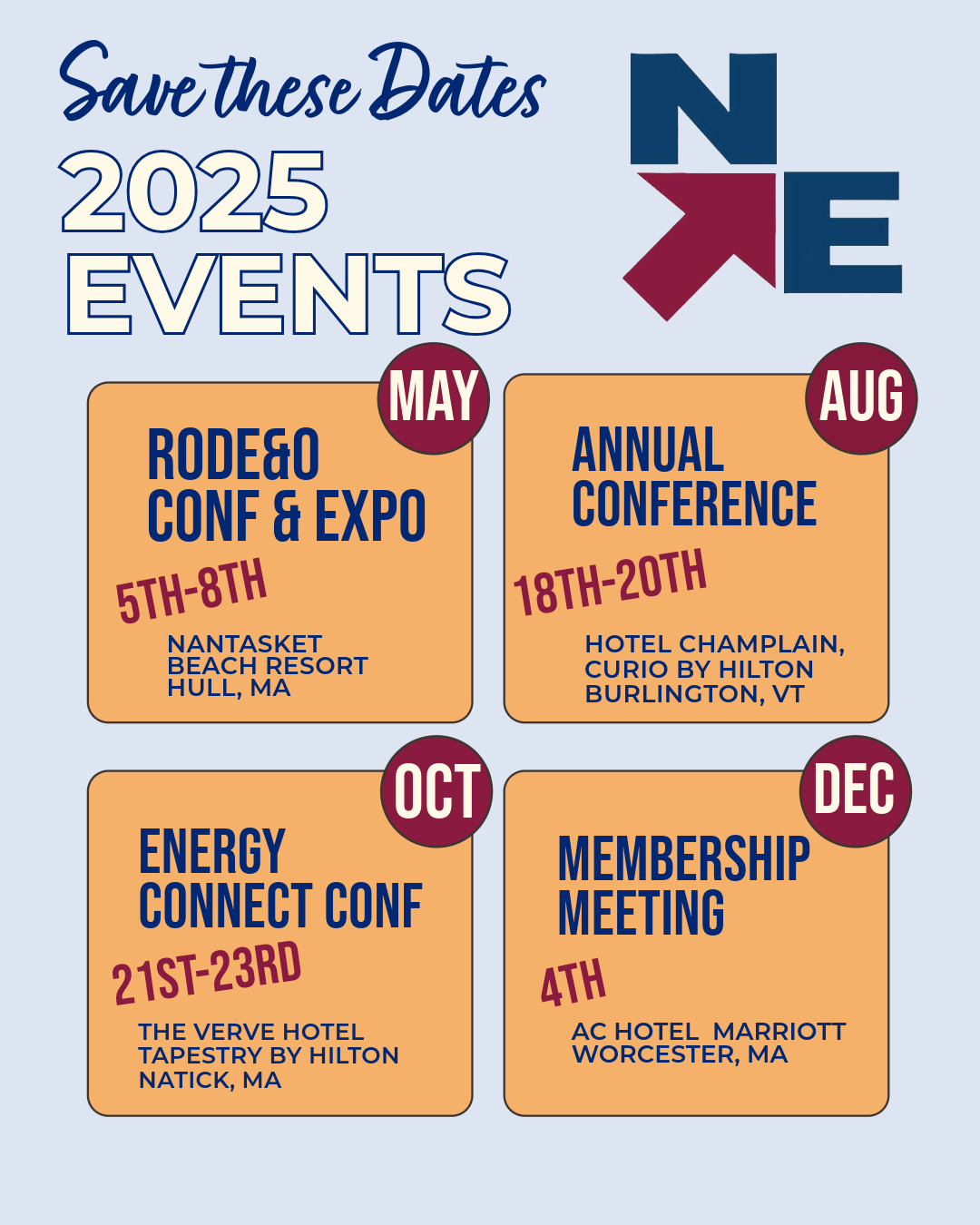 Save these Dates
2025
EVENTS

NE

MAY
RODE&O
CONF & EXPO
5TH-8TH
NANTASKET
BEACH RESORT
HULL, MA

AUG
ANNUAL
CONFERENCE
18TH-20TH
HOTEL CHAMPLAIN,
CURIO BY HILTON
BURLINGTON, VT

OCT
ENERGY
CONNECT CONF
21ST-23RD
THE VERVE HOTEL
TAPESTRY BY HILTON
NATICK, MA

DEC
MEMBERSHIP
MEETING
4TH
AC HOTEL MARRIOTT
WORCESTER, MA